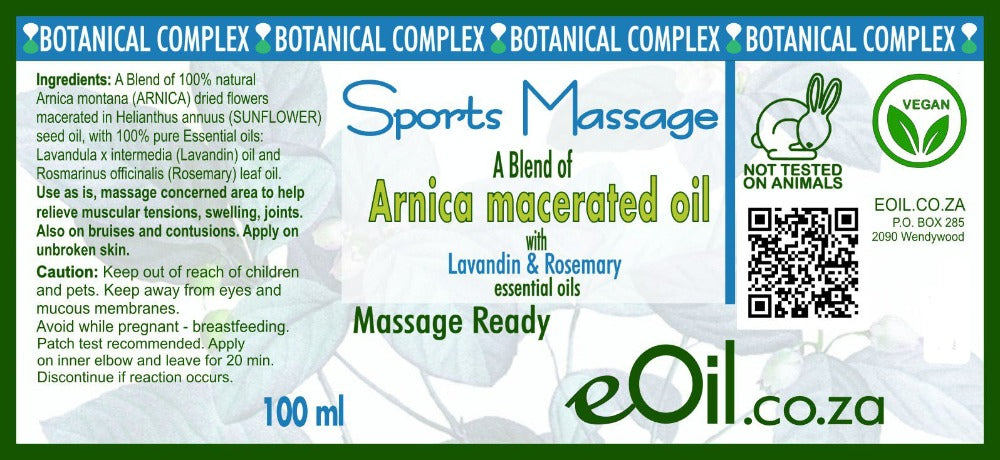 BOTANICAL COMPLEX BOTANICAL COMPLEX BOTANICAL COMPLEX BOTANICAL COMPLEX

Ingredients: A Blend of 100% natural Arnica montana (ARNICA) dried flowers macerated in Helianthus annuus (SUNFLOWER) seed oil, with 100% pure Essential oils: Lavandula x intermedia (Lavandin) oil and Rosmarinus officinalis (Rosemary) leaf oil.
Use as is, massage concerned area to help relieve muscular tensions, swelling, joints. Also on bruises and contusions. Apply on unbroken skin.

Caution: Keep out of reach of children and pets. Keep away from eyes and mucous membranes.
Avoid while pregnant - breastfeeding.
Patch test recommended. Apply on inner elbow and leave for 20 min.
Discontinue if reaction occurs.

100 ml

Sports Massage

A Blend of

Arnica macerated oil

with

Lavandin & Rosemary

essential oils

Massage Ready

NOT TESTED ON ANIMALS

VEGAN

EOIL.CO.ZA
P.O. BOX 285
2090 Wendywood

eOil.co.za